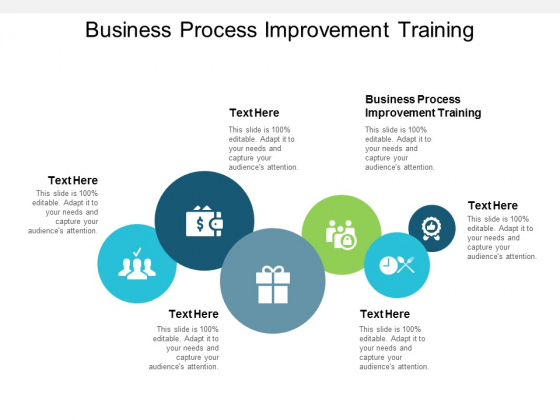 Business Process Improvement Training

Text Here
This slide is 100% editable. Adapt it to your needs and capture your audience's attention.

Text Here
This slide is 100% editable. Adapt it to your needs and capture your audience's attention.

Business Process Improvement Training
This slide is 100% editable. Adapt it to your needs and capture your audience's attention.

Text Here
This slide is 100% editable. Adapt it to your needs and capture your audience's attention.

Text Here
This slide is 100% editable. Adapt it to your needs and capture your audience's attention.

Text Here
This slide is 100% editable. Adapt it to your needs and capture your audience's attention.